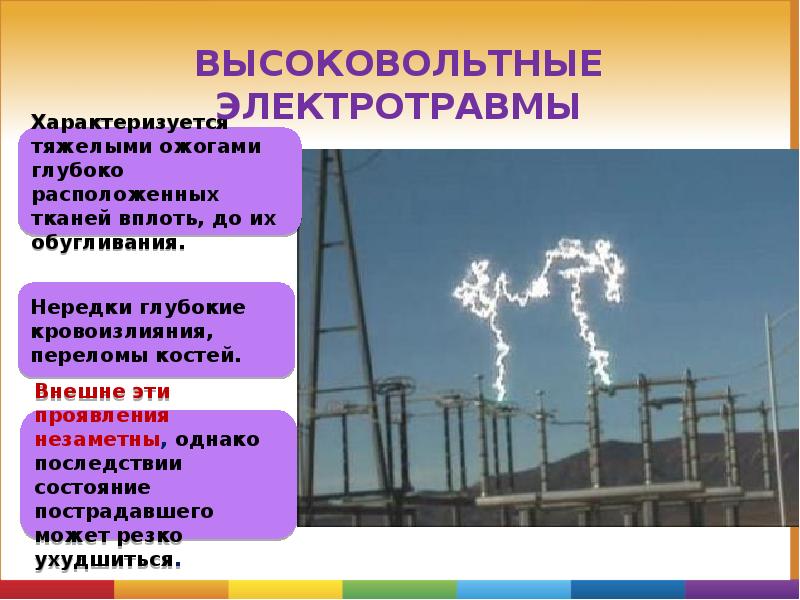 ВЫСОКОВОЛЬТНЫЕ ЭЛЕКТРОТРАВМЫ

Характеризуется тяжелыми ожогами глубоко расположенных тканей вплоть, до их обугливания.

Нередки глубокие кровоизлияния, переломы костей.

Внешне эти проявления незаметны, однако последствии состояние пострадавшего может резко ухудшиться.